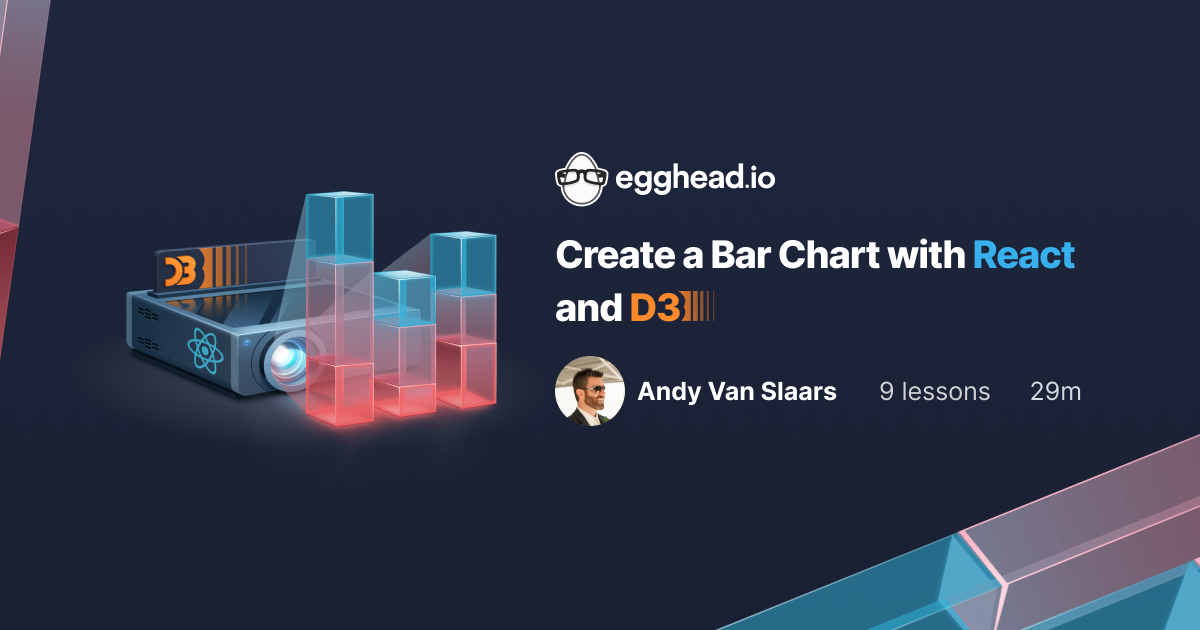 D3

egghead.io

Create a Bar Chart with React and D3

Andy Van Slaars 9 lessons 29m